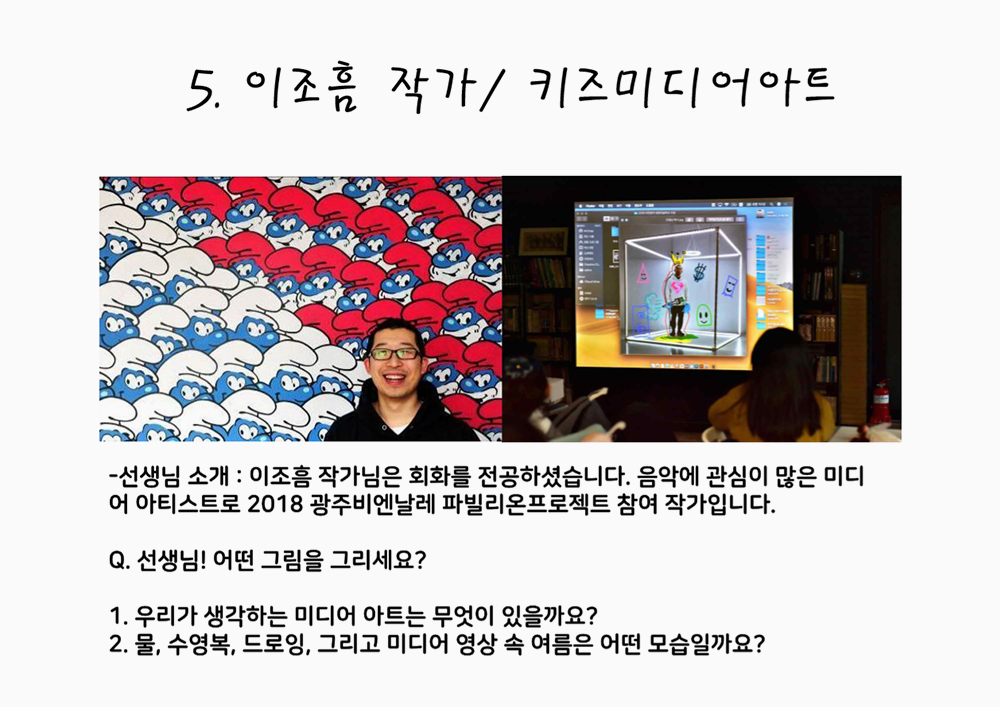 5. 이조흠 작가/ 키즈미디어아트

-선생님 소개 : 이조흠 작가님은 회화를 전공하셨습니다. 음악에 관심이 많은 미디어 아티스트로 2018 광주비엔날레 파빌리온프로젝트 참여 작가입니다.

Q. 선생님! 어떤 그림을 그리세요?

1. 우리가 생각하는 미디어 아트는 무엇이 있을까요?
2. 물, 수영복, 드로잉, 그리고 미디어 영상 속 여름은 어떤 모습일까요?